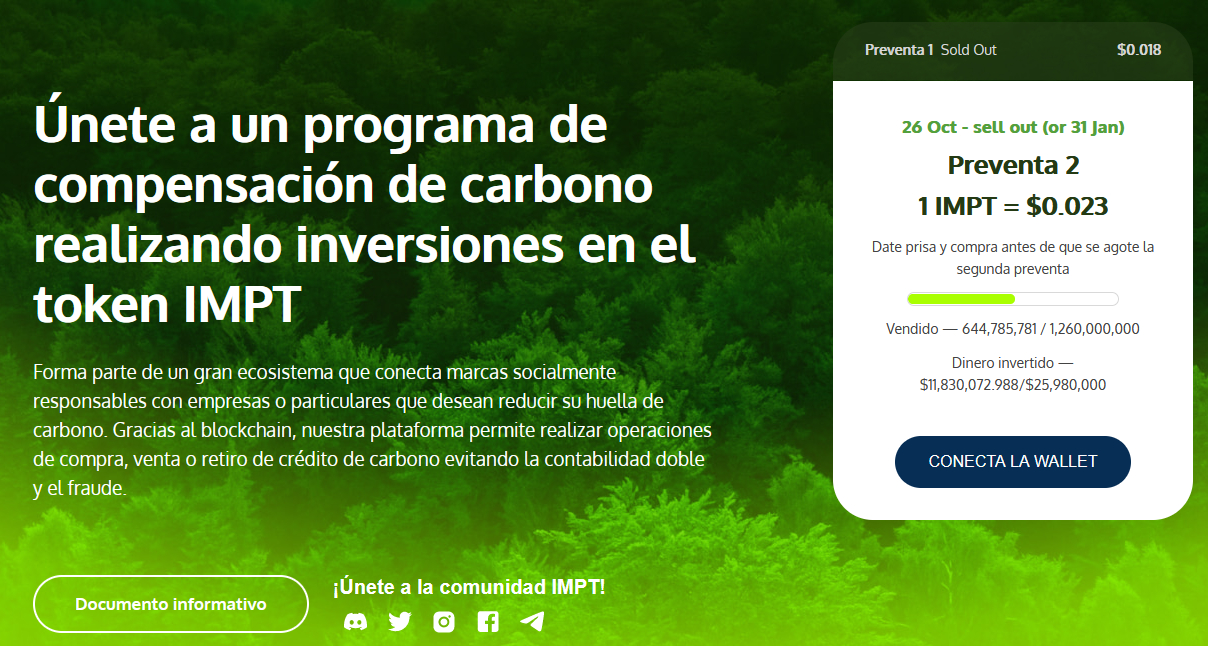 Únete a un programa de compensación de carbono realizando inversiones en el token IMPT

Forma parte de un gran ecosistema que conecta marcas socialmente responsables con empresas o particulares que desean reducir su huella de carbono. Gracias al blockchain, nuestra plataforma permite realizar operaciones de compra, venta o retiro de crédito de carbono evitando la contabilidad doble y el fraude.

Documento informativo

¡Únete a la comunidad IMPT!

Preventa 1 Sold Out $0.018

26 Oct - sell out (or 31 Jan)

Preventa 2

1 IMPT = $0.023

Date prisa y compra antes de que se agote la segunda preventa

Vendido — 644,785,781 / 1,260,000,000

Dinero invertido — $11,830,072.988/$25,980,000

CONECTA LA WALLET